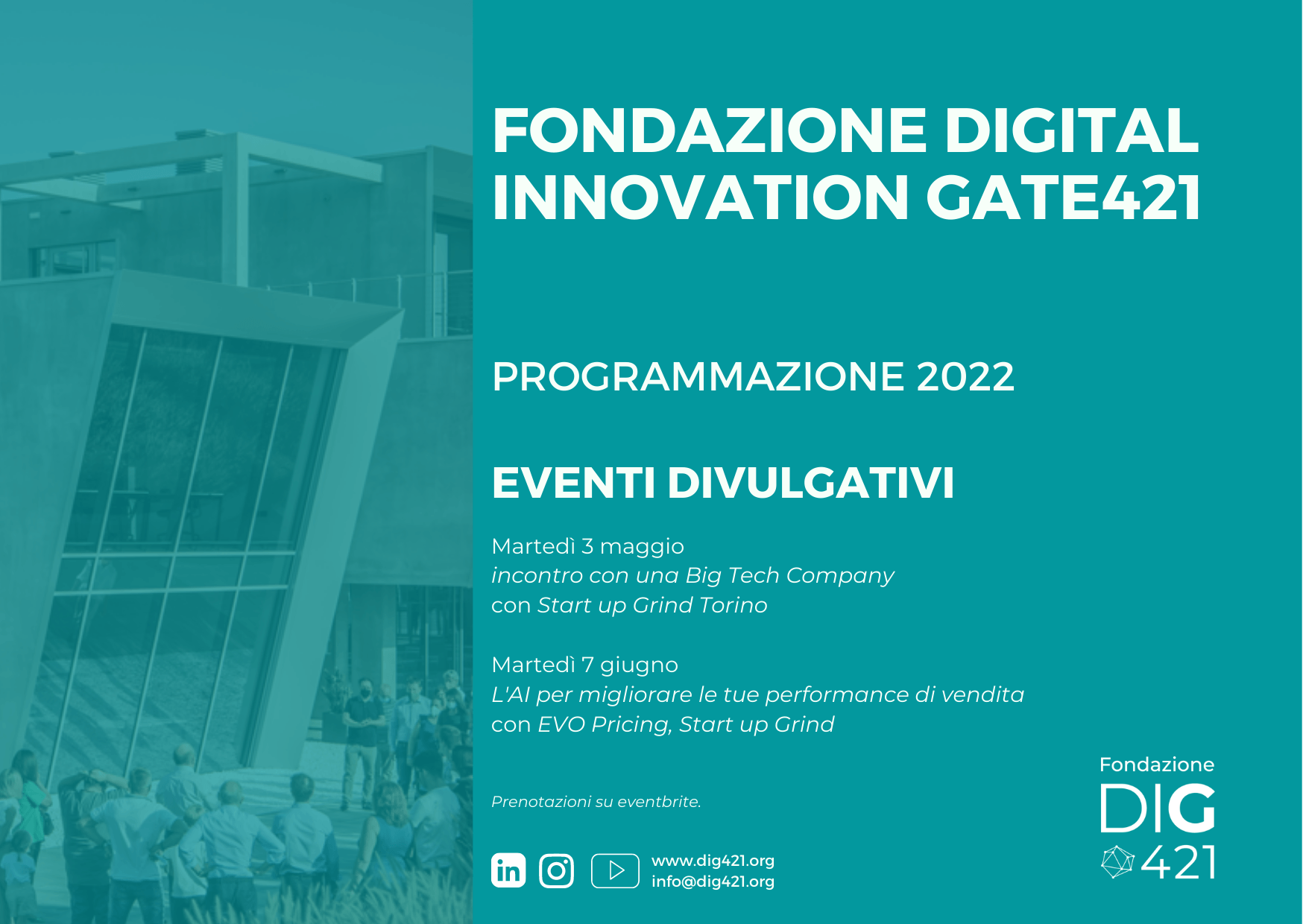 FONDAZIONE DIGITAL INNOVATION GATE421

PROGRAMMAZIONE 2022

EVENTI DIVULGATIVI

Martedì 3 maggio
incontro con una Big Tech Company
con Start up Grind Torino

Martedì 7 giugno
L'AI per migliorare le tue performance di vendita
con EVO Pricing, Start up Grind

Prenotazioni su eventbrite.

in

www.dig421.org
info@dig421.org

Fondazione
DIG
421